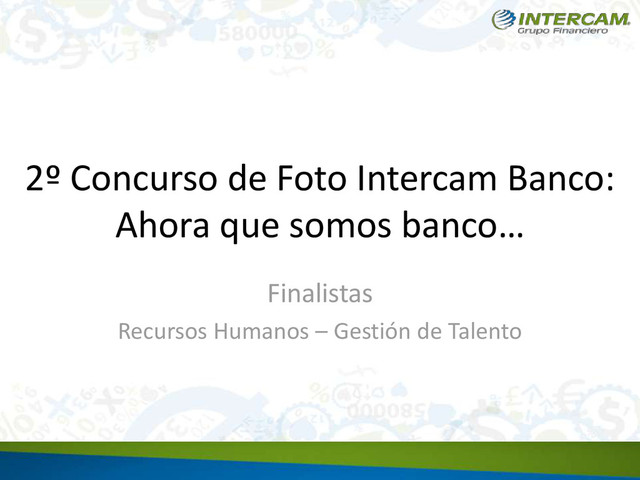 INTERCAM
Grupo Financiero

2º Concurso de Foto Intercam Banco: Ahora que somos banco…

Finalistas

Recursos Humanos – Gestión de Talento